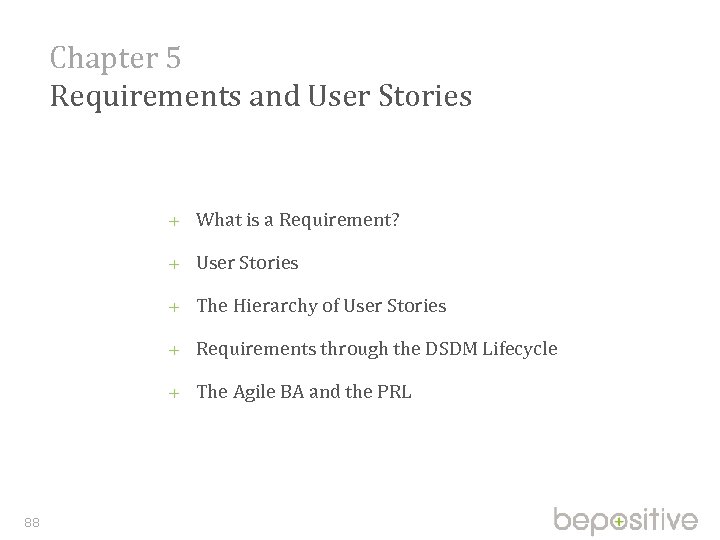 Chapter 5
Requirements and User Stories

+ What is a Requirement?
+ User Stories
+ The Hierarchy of User Stories
+ Requirements through the DSDM Lifecycle
+ The Agile BA and the PRL

88

bepositive